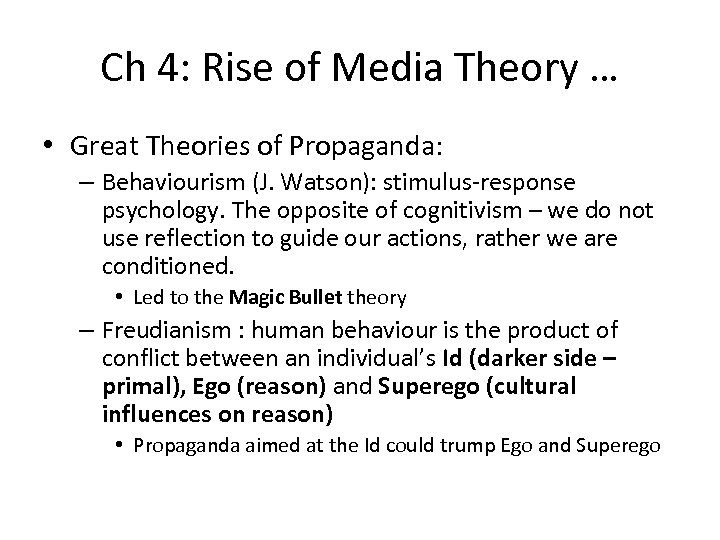 Ch 4: Rise of Media Theory …

• Great Theories of Propaganda:
– Behaviourism (J. Watson): stimulus-response psychology. The opposite of cognitivism – we do not use reflection to guide our actions, rather we are conditioned.
• Led to the Magic Bullet theory
– Freudianism : human behaviour is the product of conflict between an individual's Id (darker side – primal), Ego (reason) and Superego (cultural influences on reason)
• Propaganda aimed at the Id could trump Ego and Superego